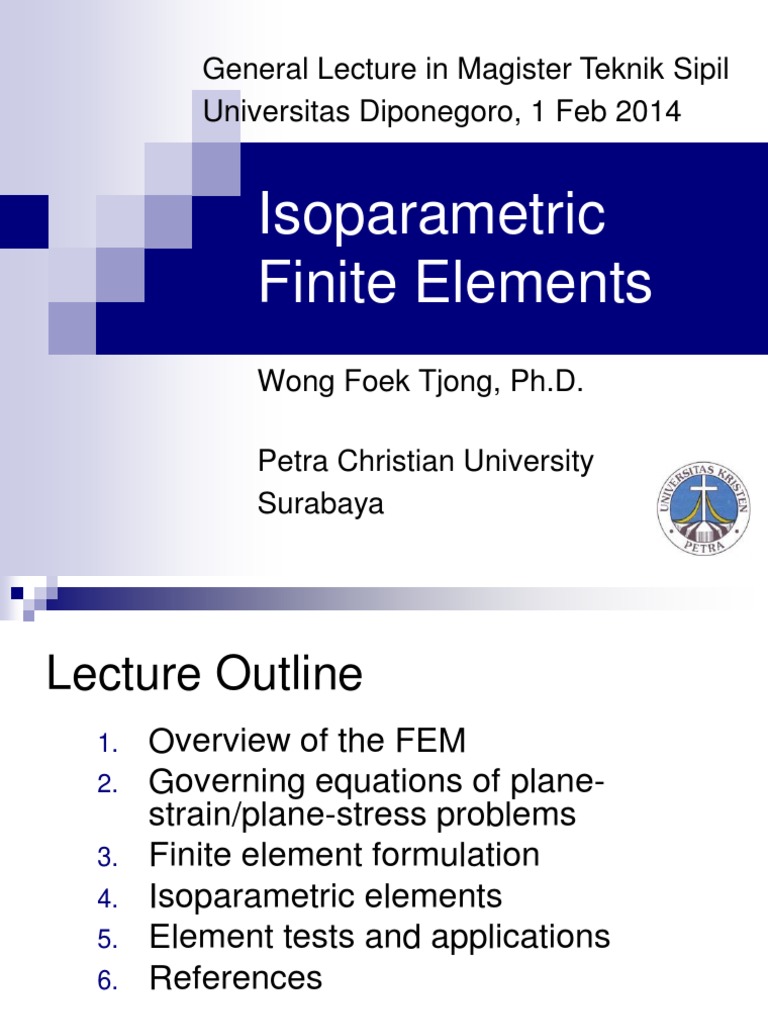 General Lecture in Magister Teknik Sipil
Universitas Diponegoro, 1 Feb 2014

Isoparametric Finite Elements

Wong Foek Tjong, Ph.D.

Petra Christian University
Surabaya

UNIVERSITAS KRISTEN PETRA

Lecture Outline

1. Overview of the FEM
2. Governing equations of plane-strain/plane-stress problems
3. Finite element formulation
4. Isoparametric elements
5. Element tests and applications
6. References